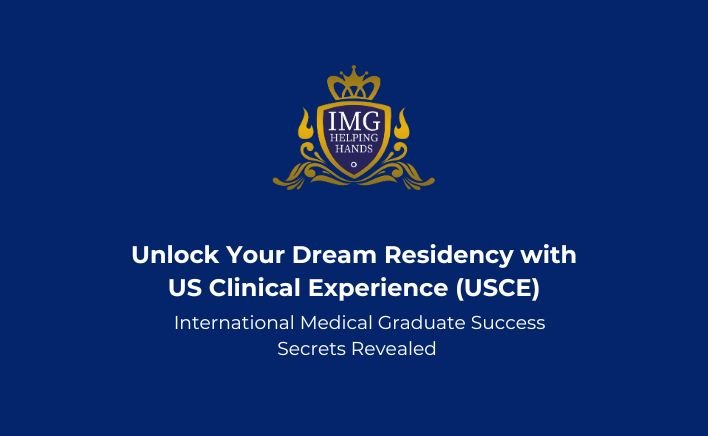 IMG
HELPING
HANDS

Unlock Your Dream Residency with US Clinical Experience (USCE)

International Medical Graduate Success Secrets Revealed